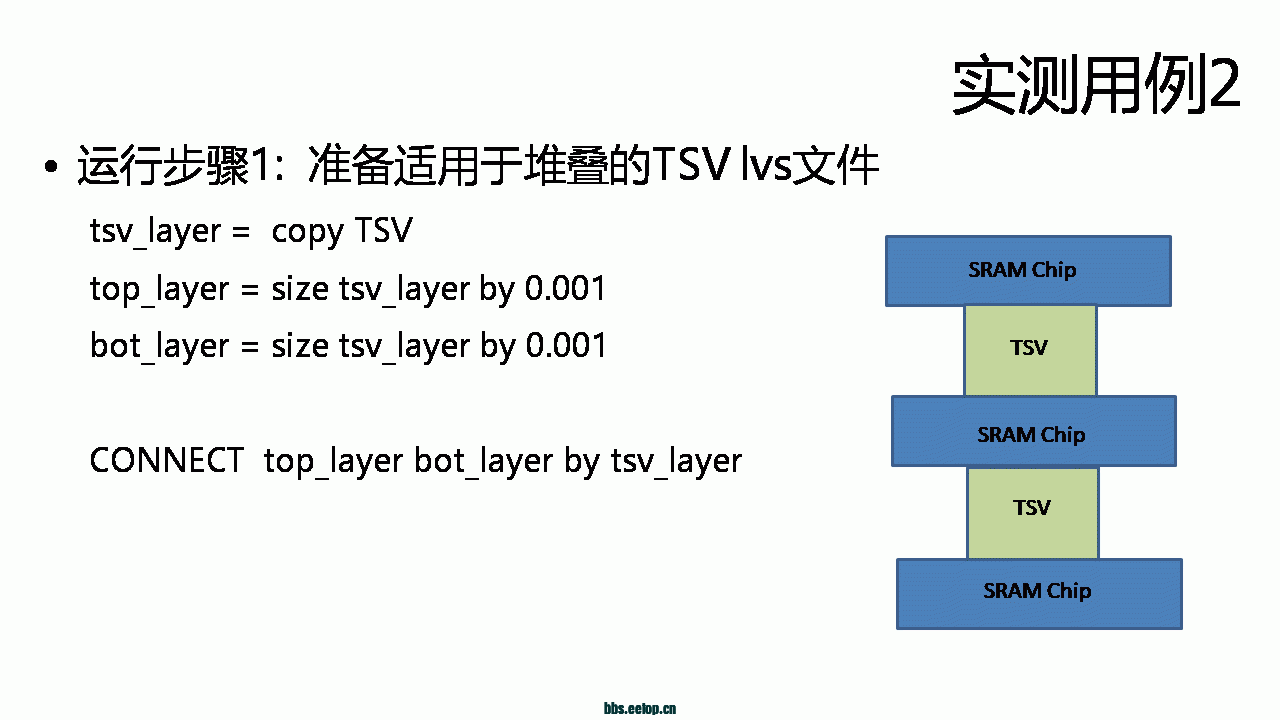 实测用例2

• 运行步骤1：准备适用于堆叠的TSV lvs文件

tsv_layer = copy TSV

top_layer = size tsv_layer by 0.001

bot_layer = size tsv_layer by 0.001

CONNECT top_layer bot_layer by tsv_layer

SRAM Chip

TSV

SRAM Chip

TSV

SRAM Chip

bbs.eetop.cn